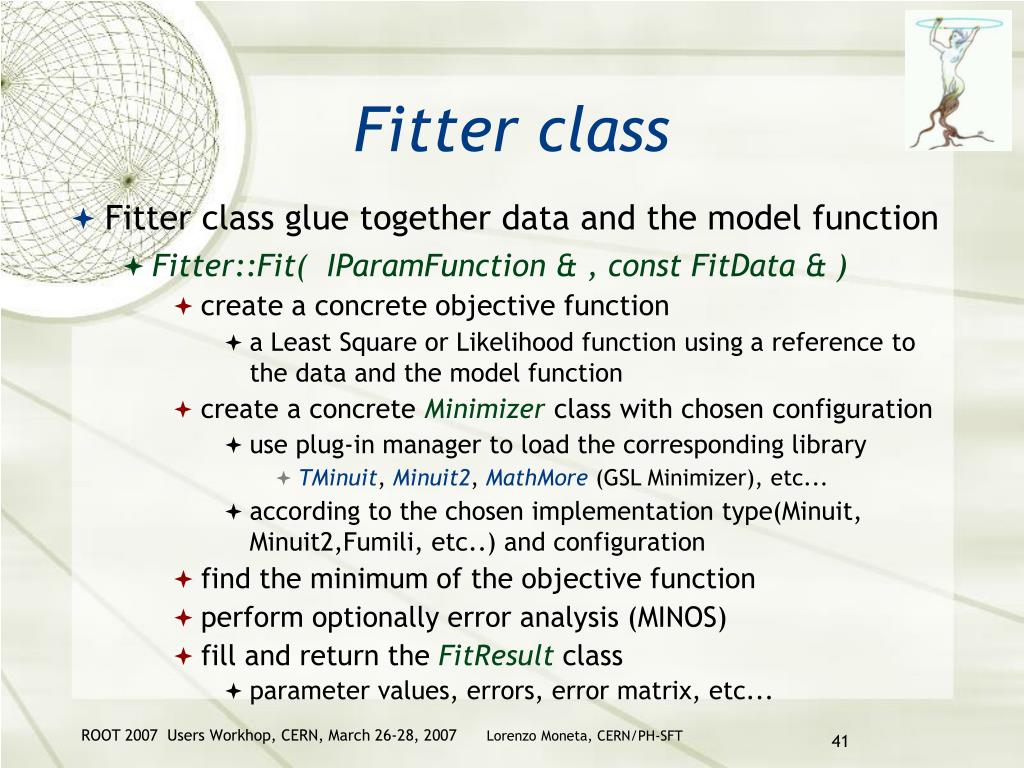 Fitter class

Fitter class glue together data and the model function

Fitter::Fit( IParamFunction & , const FitData & )

create a concrete objective function

a Least Square or Likelihood function using a reference to the data and the model function

create a concrete Minimizer class with chosen configuration

use plug-in manager to load the corresponding library

TMinuit, Minuit2, MathMore (GSL Minimizer), etc...

according to the chosen implementation type(Minuit, Minuit2,Fumili, etc..) and configuration

find the minimum of the objective function

perform optionally error analysis (MINOS)

fill and return the FitResult class

parameter values, errors, error matrix, etc...

ROOT 2007 Users Workhop, CERN, March 26-28, 2007 Lorenzo Moneta, CERN/PH-SFT 41